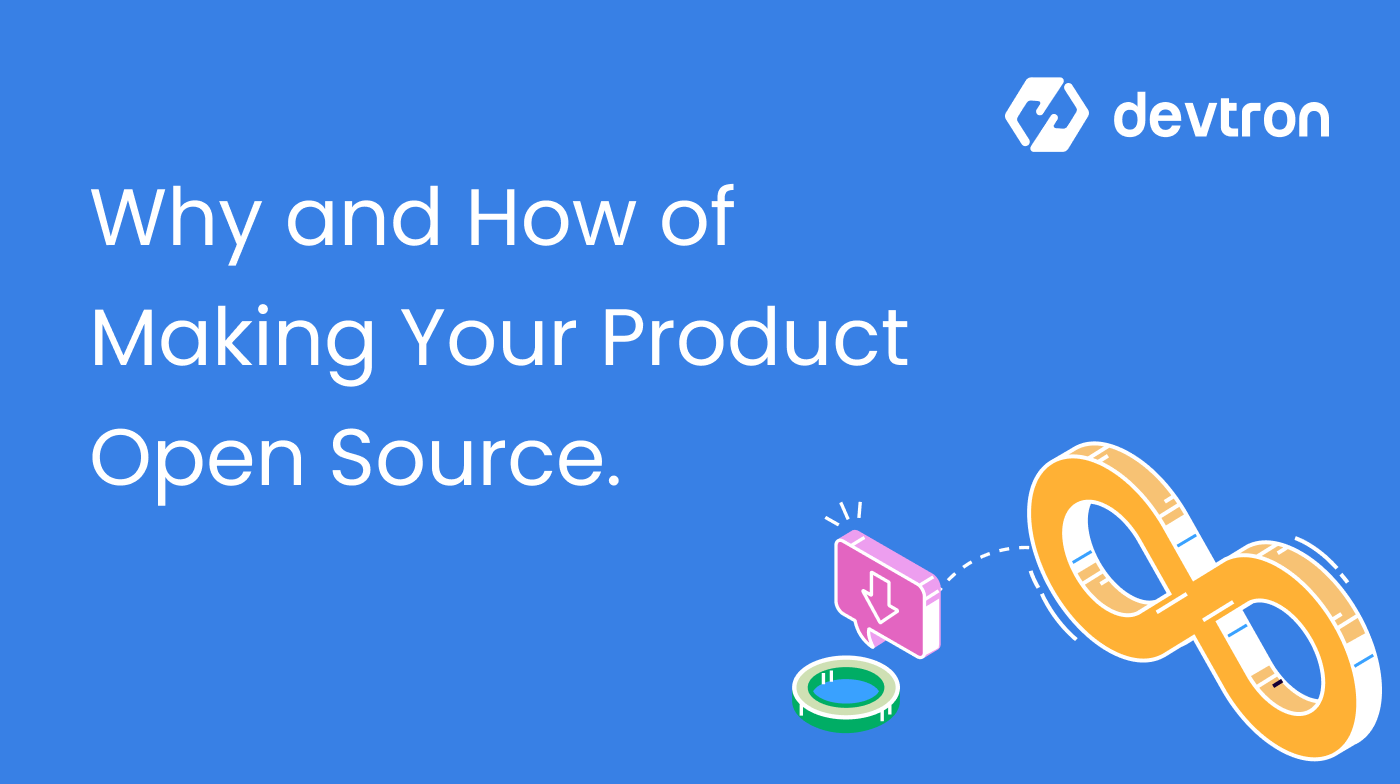 devtron

Why and How of Making Your Product Open Source.